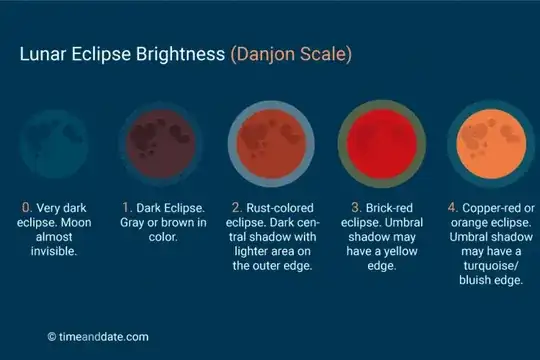 Lunar Eclipse Brightness (Danjon Scale)

0. Very dark eclipse. Moon almost invisible.

1. Dark Eclipse. Gray or brown in color.

2. Rust-colored eclipse. Dark central shadow with lighter area on the outer edge.

3. Brick-red eclipse. Umbral shadow may have a yellow edge.

4. Copper-red or orange eclipse. Umbral shadow may have a turquoise/ bluish edge.

© timeanddate.com